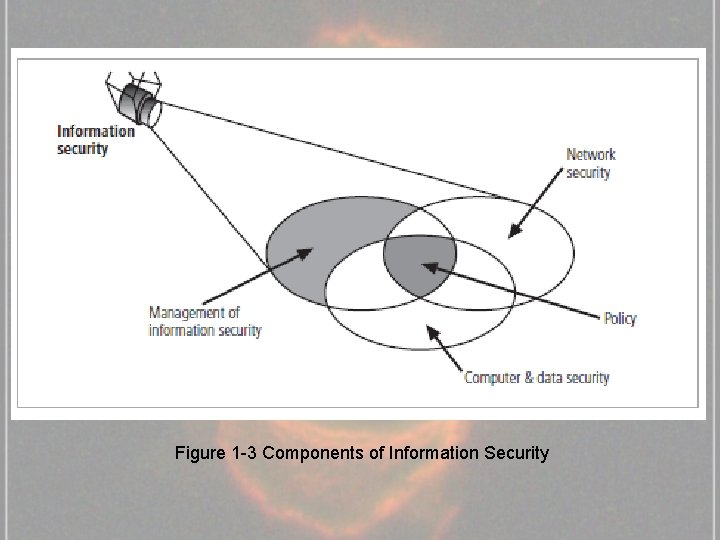 Information security

Network security

Management of information security

Policy

Computer & data security

Figure 1-3 Components of Information Security